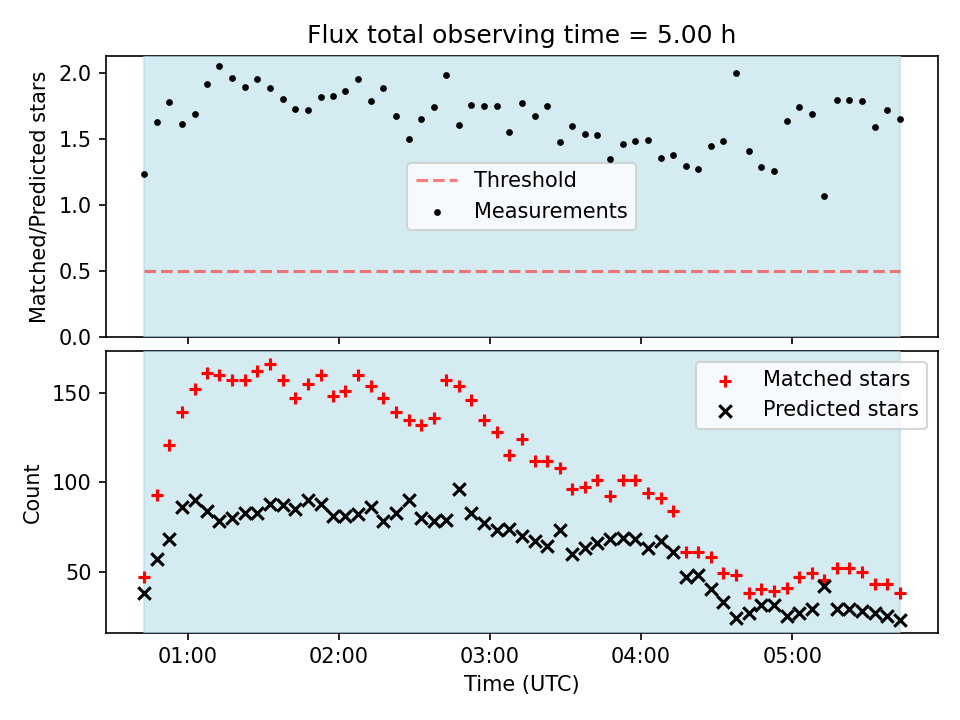 Flux total observing time = 5.00 h

Matched/Predicted stars

2.0
1.5
1.0
0.5
0.0

Threshold
Measurements

Count

150
100
50

Matched stars
Predicted stars

01:00 02:00 03:00 04:00 05:00

Time (UTC)